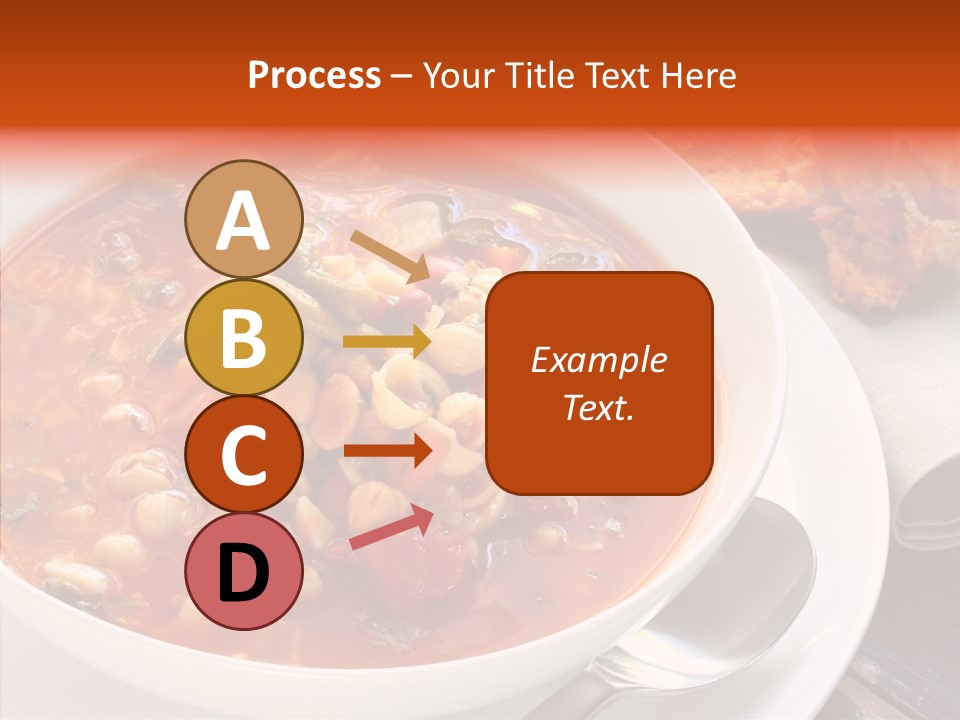 Process – Your Title Text Here

A

B

C

D

Example Text.